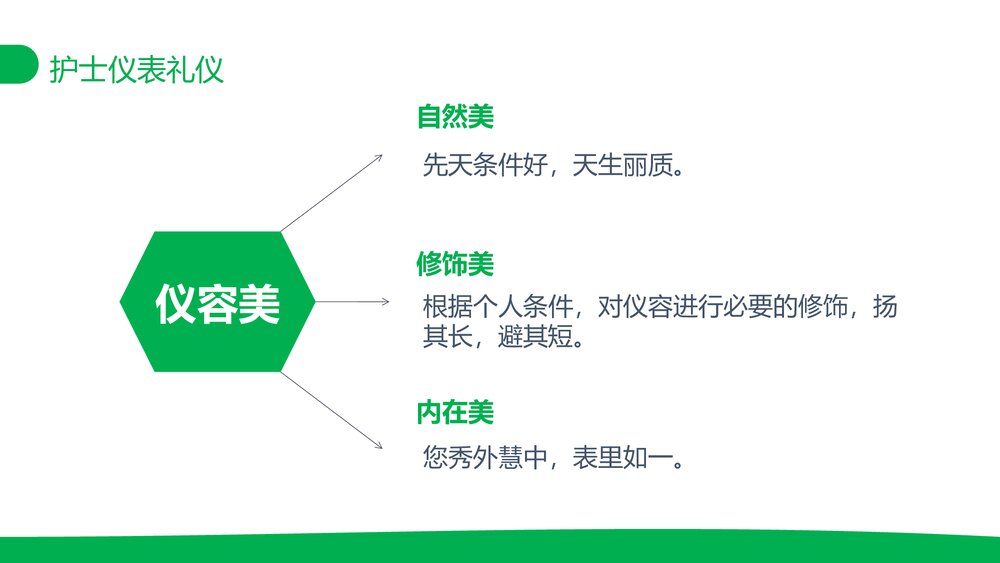 护士仪表礼仪

仪容美

自然美

先天条件好，天生丽质。

修饰美

根据个人条件，对仪容进行必要的修饰，扬其长，避其短。

内在美

您秀外慧中，表里如一。